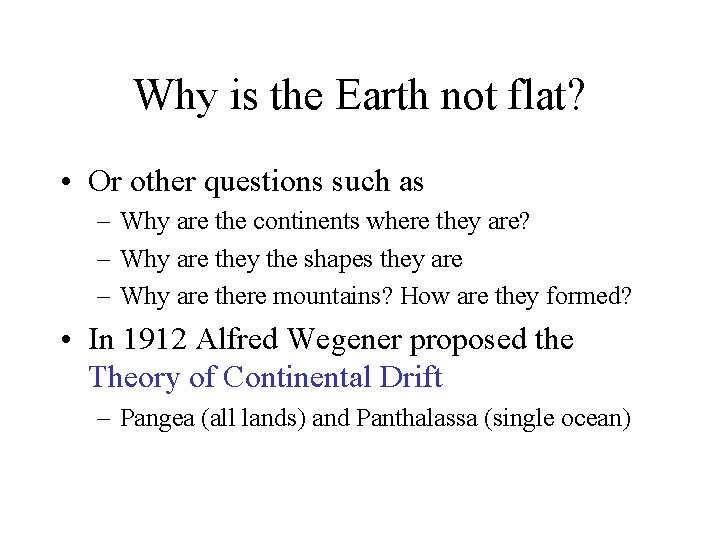 Why is the Earth not flat?

• Or other questions such as
– Why are the continents where they are?
– Why are they the shapes they are
– Why are there mountains? How are they formed?

• In 1912 Alfred Wegener proposed the Theory of Continental Drift
– Pangea (all lands) and Panthalassa (single ocean)